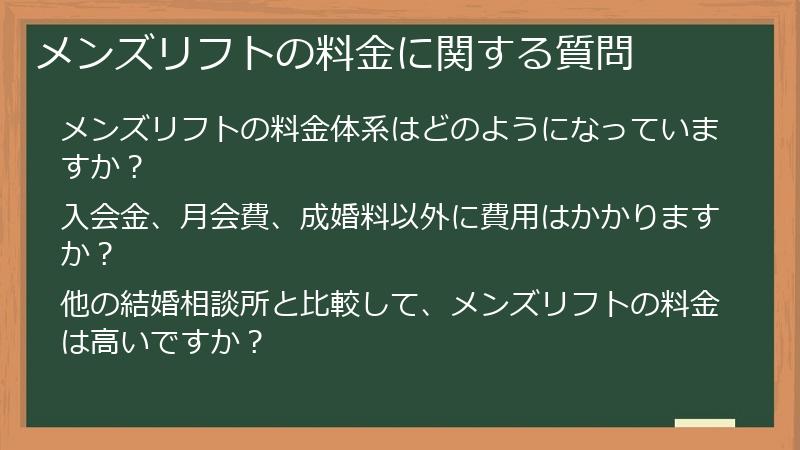 メンズリフトの料金に関する質問

メンズリフトの料金体系はどのようになっていますか？

入会金、月会費、成婚料以外に費用はかかりますか？

他の結婚相談所と比較して、メンズリフトの料金は高いですか？